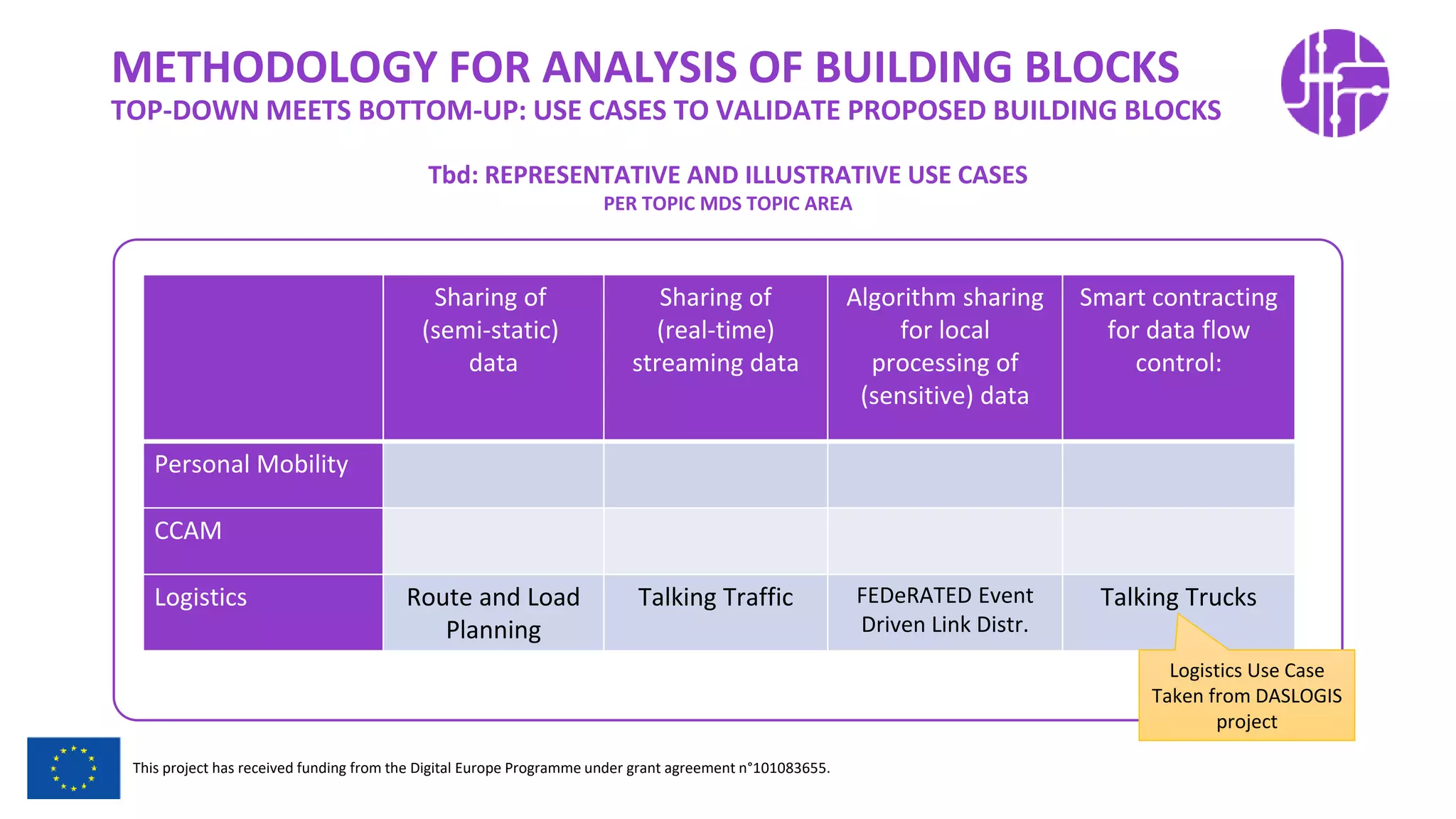 METHODOLOGY FOR ANALYSIS OF BUILDING BLOCKS
TOP-DOWN MEETS BOTTOM-UP: USE CASES TO VALIDATE PROPOSED BUILDING BLOCKS

Tbd: REPRESENTATIVE AND ILLUSTRATIVE USE CASES
PER TOPIC MDS TOPIC AREA

| | Sharing of (semi-static) data | Sharing of (real-time) streaming data | Algorithm sharing for local processing of (sensitive) data | Smart contracting for data flow control: |
|---|---|---|---|---|
| Personal Mobility | | | | |
| CCAM | | | | |
| Logistics | Route and Load Planning | Talking Traffic | FEDeRATED Event Driven Link Distr. | Talking Trucks |

Logistics Use Case Taken from DASLOGIS project

This project has received funding from the Digital Europe Programme under grant agreement n°101083655.